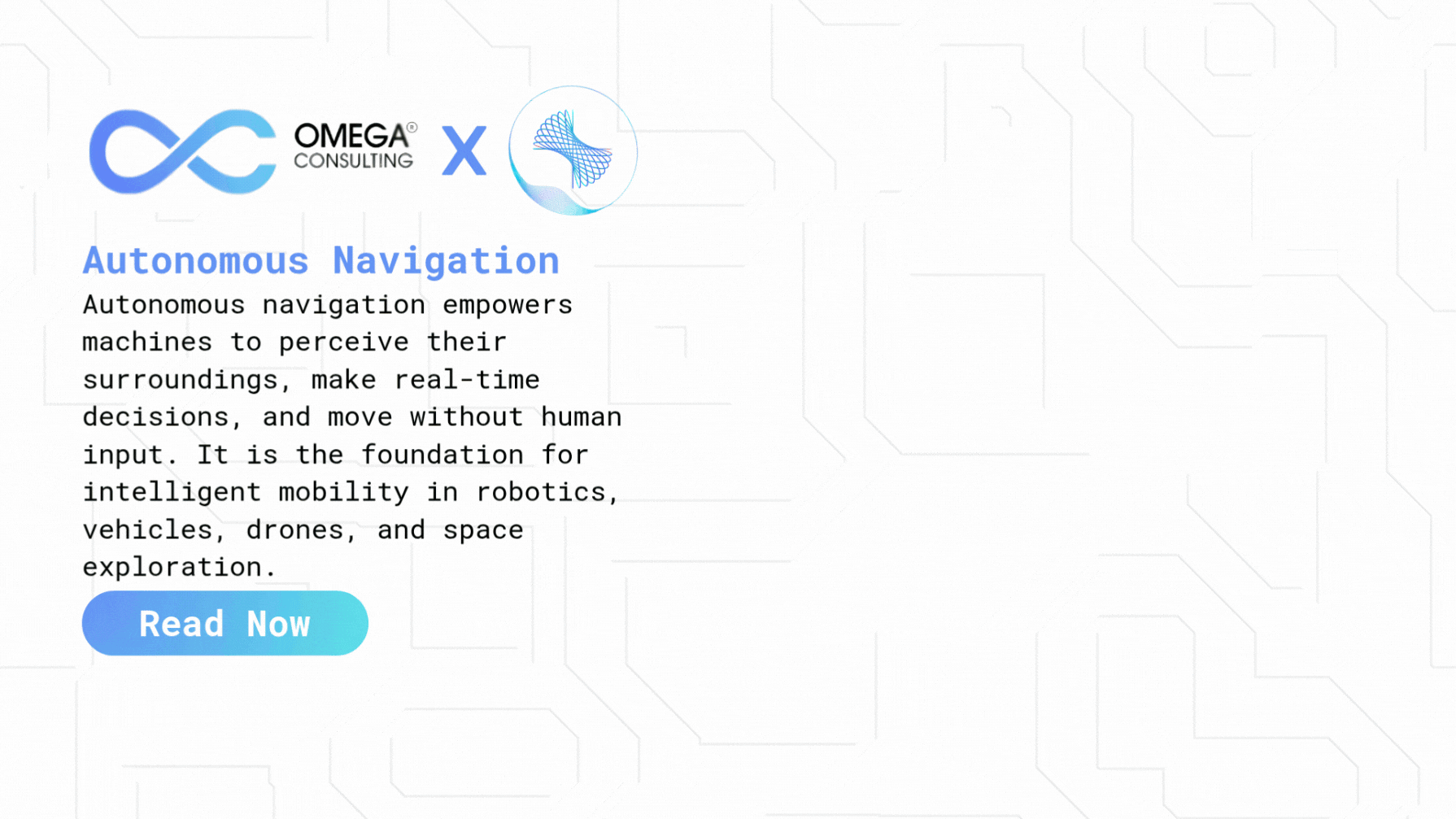 OMEGA®
CONSULTING
X

Autonomous Navigation

Autonomous navigation empowers machines to perceive their surroundings, make real-time decisions, and move without human input. It is the foundation for intelligent mobility in robotics, vehicles, drones, and space exploration.

Read Now